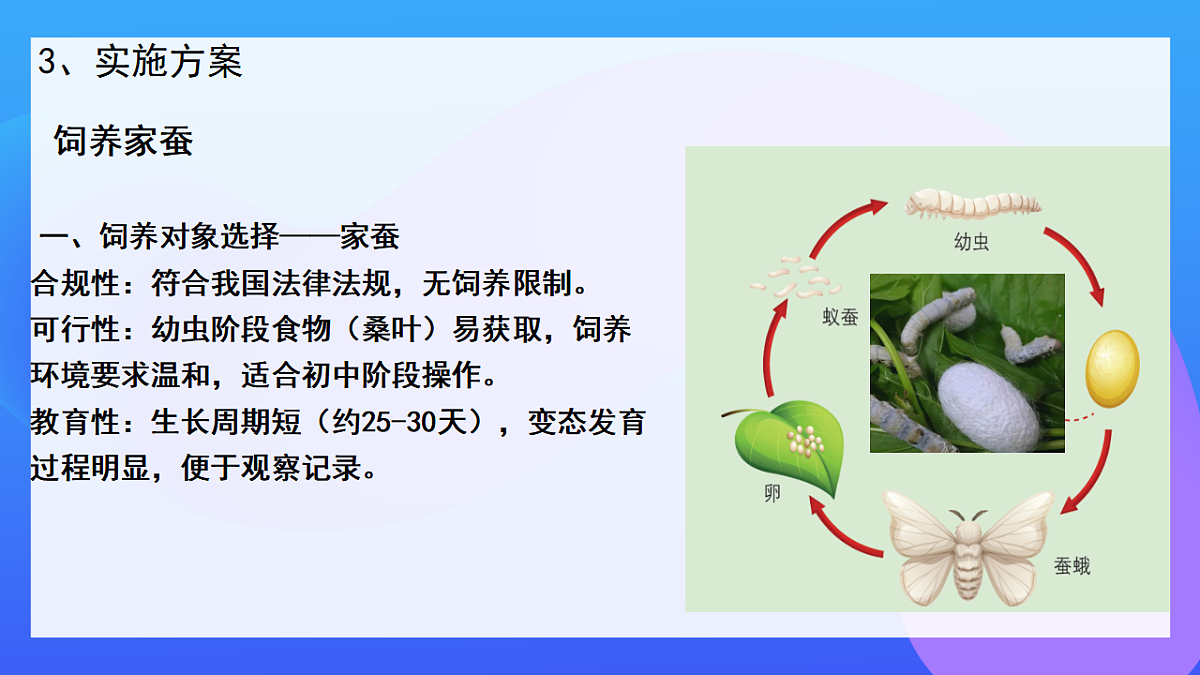 3、实施方案

饲养家蚕

一、饲养对象选择——家蚕
合规性：符合我国法律法规，无饲养限制。
可行性：幼虫阶段食物（桑叶）易获取，饲养环境要求温和，适合初中阶段操作。
教育性：生长周期短（约25-30天），变态发育过程明显，便于观察记录。

幼虫
蚁蚕
卵
蚕蛾